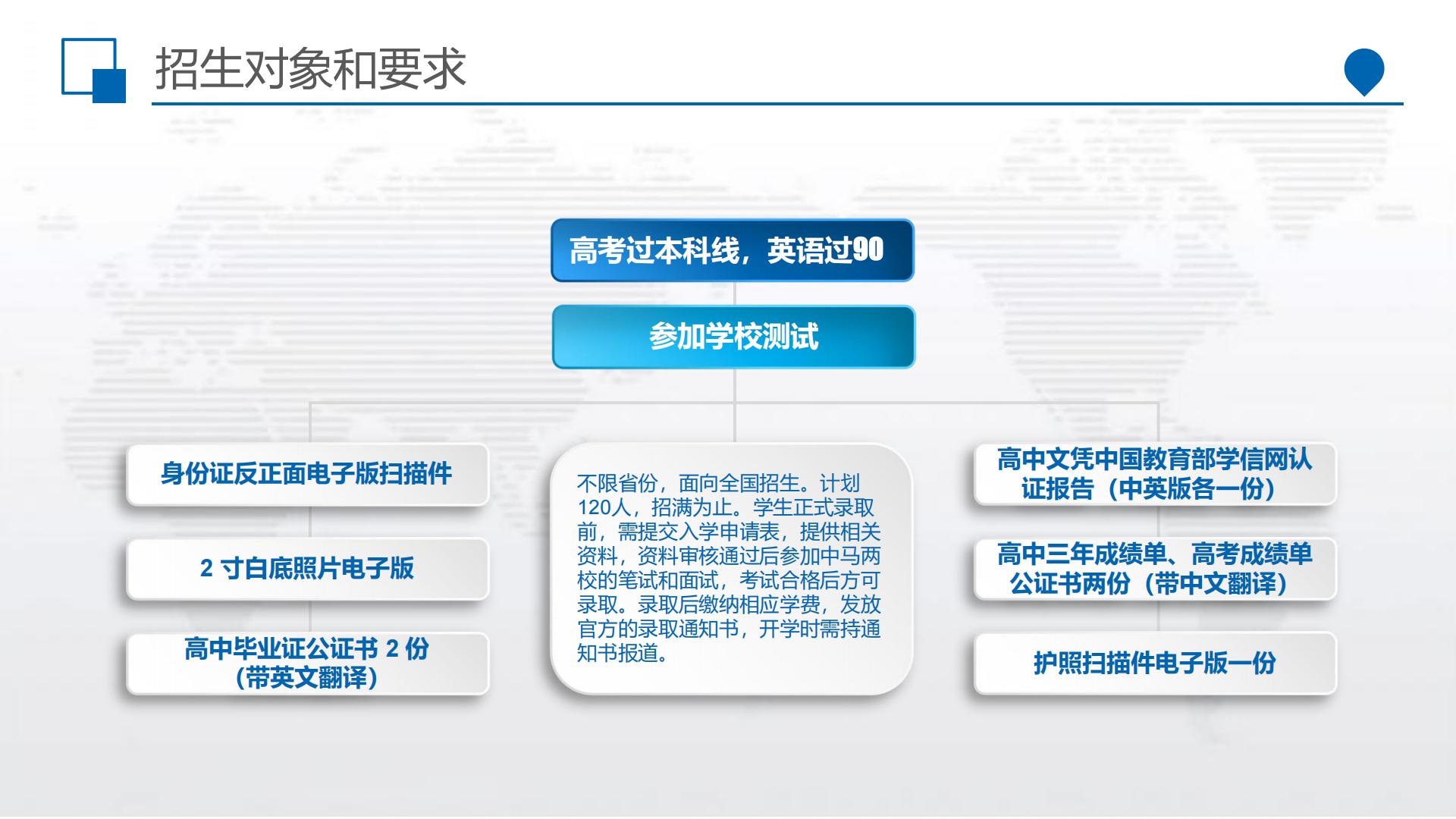 招生对象和要求

高考过本科线，英语过90

参加学校测试

身份证反正面电子版扫描件

2 寸白底照片电子版

高中毕业证公证书 2 份（带英文翻译）

不限省份，面向全国招生。计划120人，招满为止。学生正式录取前，需提交入学申请表，提供相关资料，资料审核通过后参加中马两校的笔试和面试，考试合格后方可录取。录取后缴纳相应学费，发放官方的录取通知书，开学时需持通知书报道。

高中文凭中国教育部学信网认证报告（中英版各一份）

高中三年成绩单、高考成绩单公证书两份（带中文翻译）

护照扫描件电子版一份